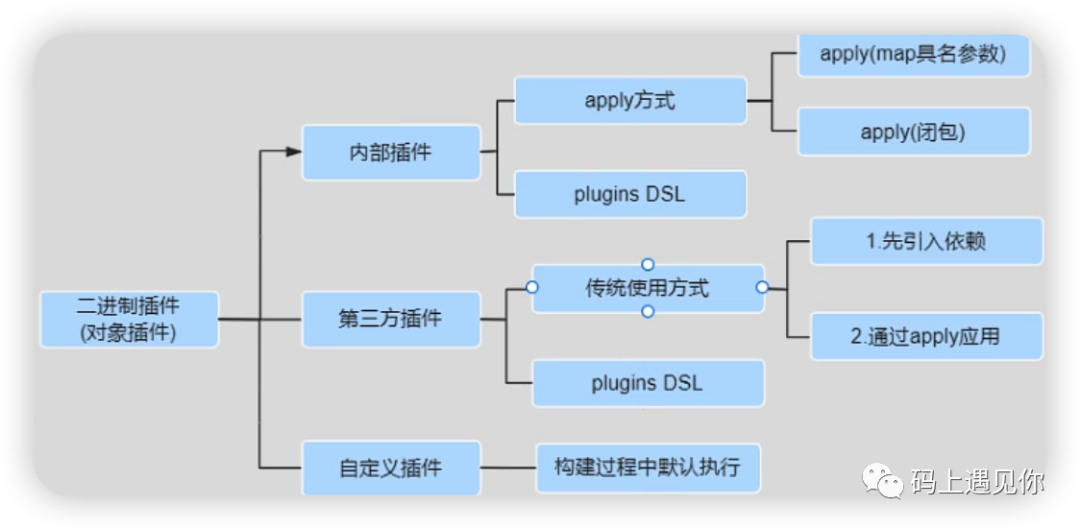 二进制插件
(对象插件)

内部插件

apply方式

apply(map具名参数)

apply(闭包)

plugins DSL

第三方插件

传统使用方式

1.先引入依赖

2.通过apply应用

plugins DSL

自定义插件

构建过程中默认执行

码上遇见你